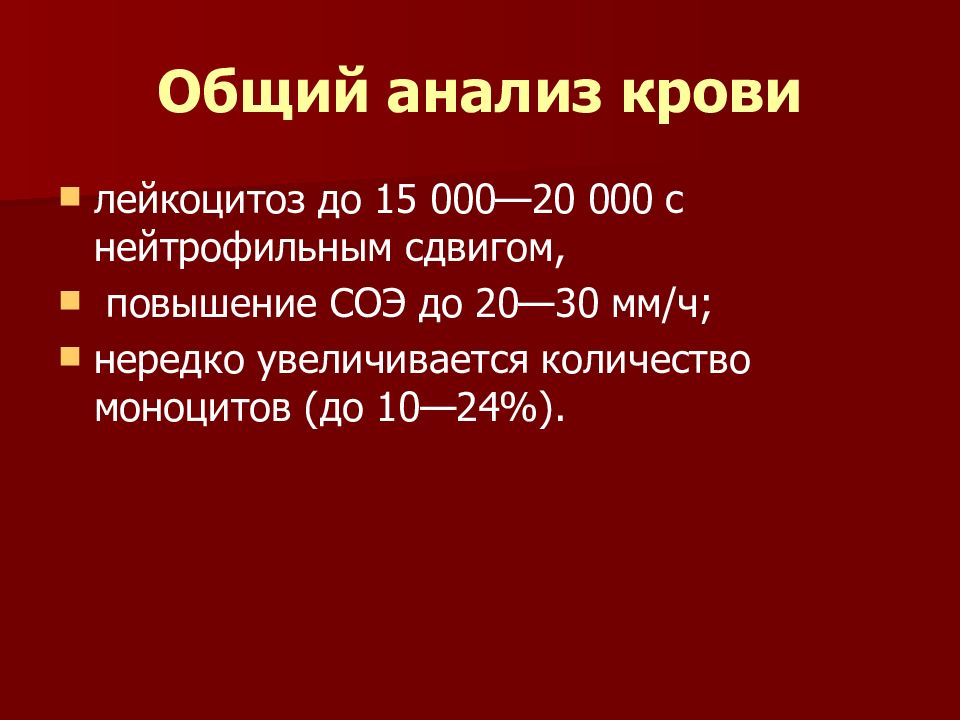 Общий анализ крови

- лейкоцитоз до 15 000—20 000 с нейтрофильным сдвигом,
- повышение СОЭ до 20—30 мм/ч;
- нередко увеличивается количество моноцитов (до 10—24%).